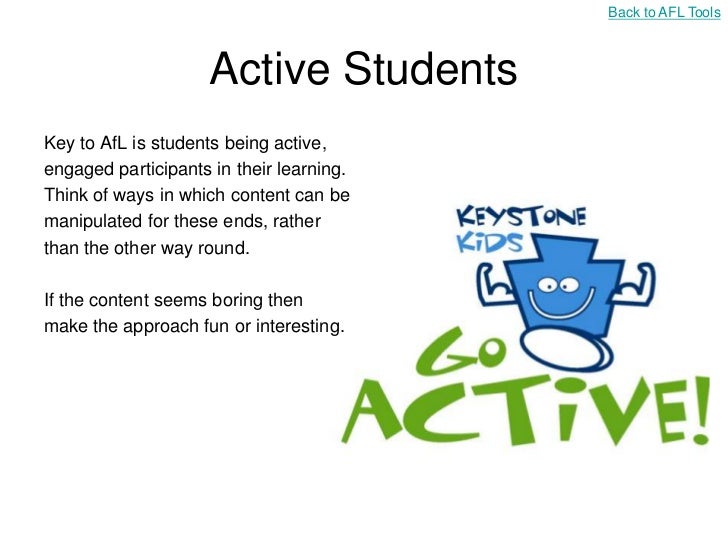 Back to AFL Tools

Active Students

Key to AfL is students being active, engaged participants in their learning. Think of ways in which content can be manipulated for these ends, rather than the other way round.

If the content seems boring then make the approach fun or interesting.

KEYSTONE KIDS

GO ACTIVE!